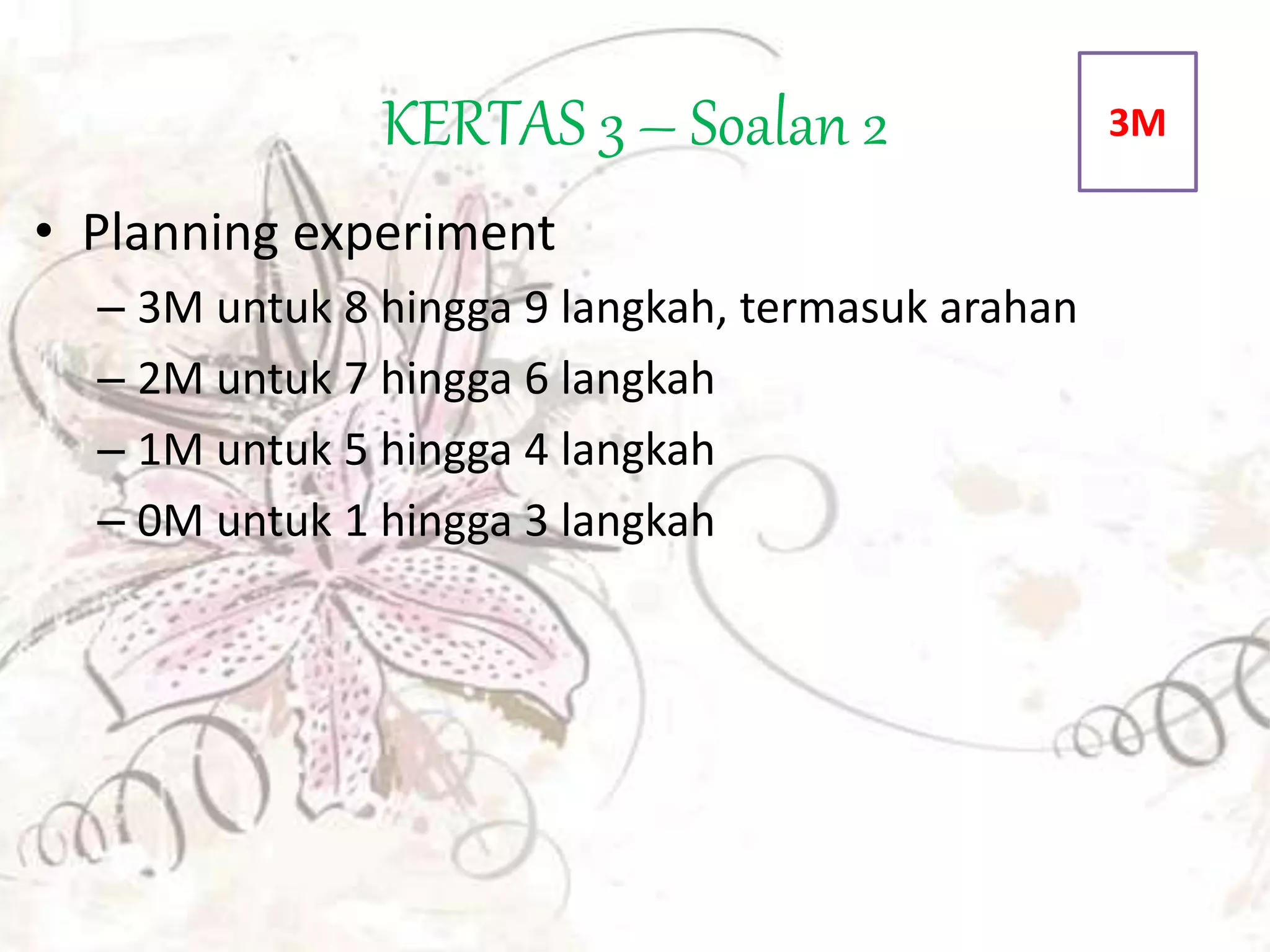 KERTAS 3 – Soalan 2

3M

• Planning experiment
– 3M untuk 8 hingga 9 langkah, termasuk arahan
– 2M untuk 7 hingga 6 langkah
– 1M untuk 5 hingga 4 langkah
– 0M untuk 1 hingga 3 langkah